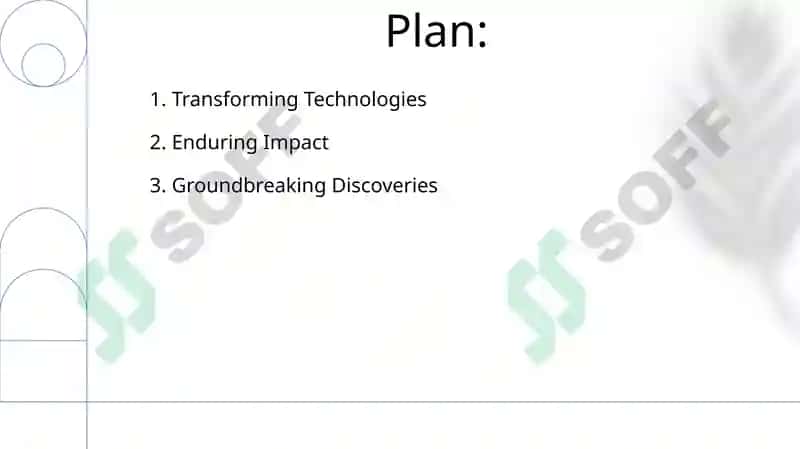 Plan:

1. Transforming Technologies

2. Enduring Impact

3. Groundbreaking Discoveries

SOFF

SOFF